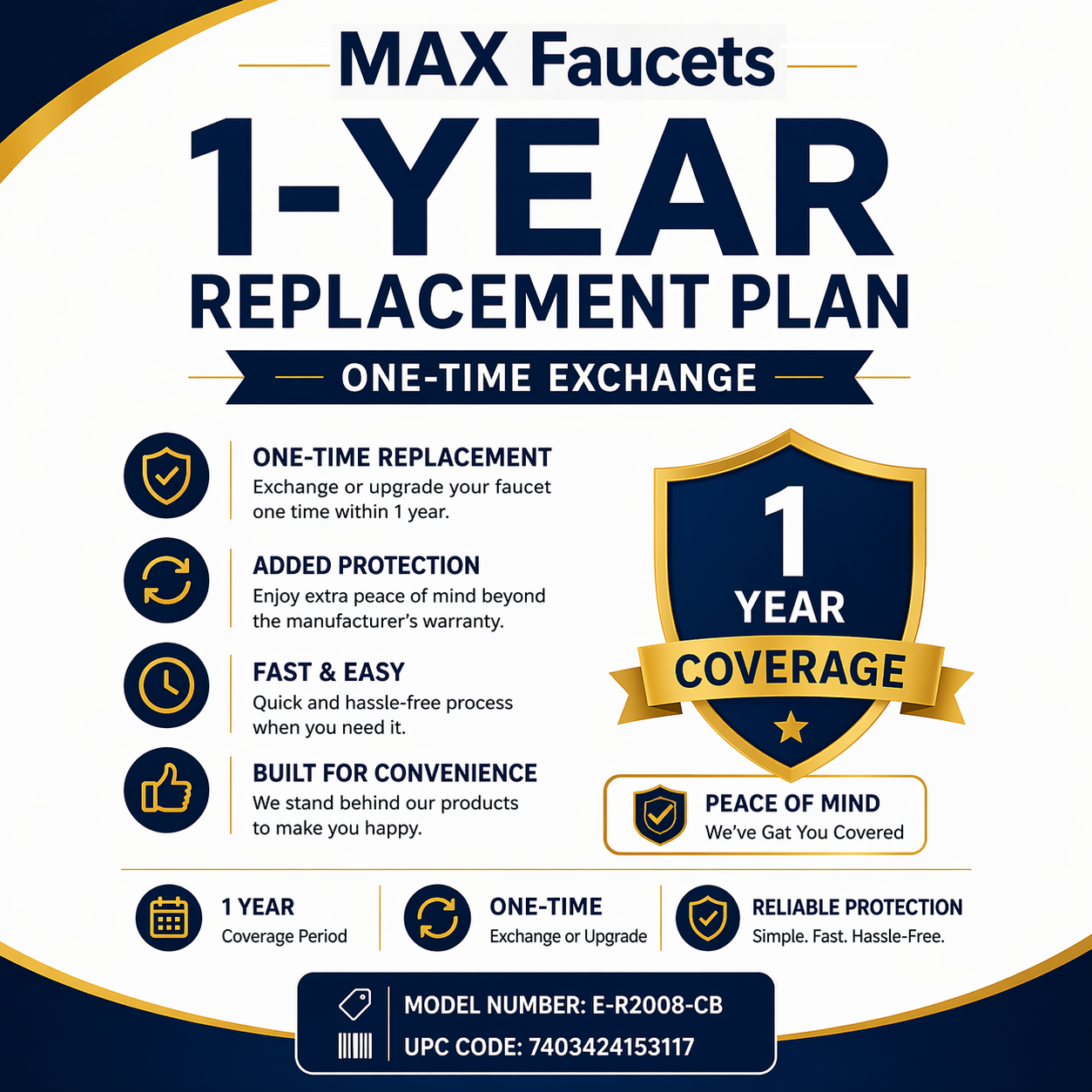 MAX Faucets

1-YEAR

REPLACEMENT PLAN

ONE-TIME EXCHANGE

ONE-TIME REPLACEMENT
Exchange or upgrade your faucet one time within 1 year.

ADDED PROTECTION
Enjoy extra peace of mind beyond the manufacturer's warranty.

FAST & EASY
Quick and hassle-free process when you need it.

BUILT FOR CONVENIENCE
We stand behind our products to make you happy.

1
YEAR
COVERAGE

PEACE OF MIND
We've Gat You Covered

1 YEAR
Coverage Period

ONE-TIME
Exchange or Upgrade

RELIABLE PROTECTION
Simple. Fast. Hassle-Free.

MODEL NUMBER: E-R2008-CB
UPC CODE: 7403424153117